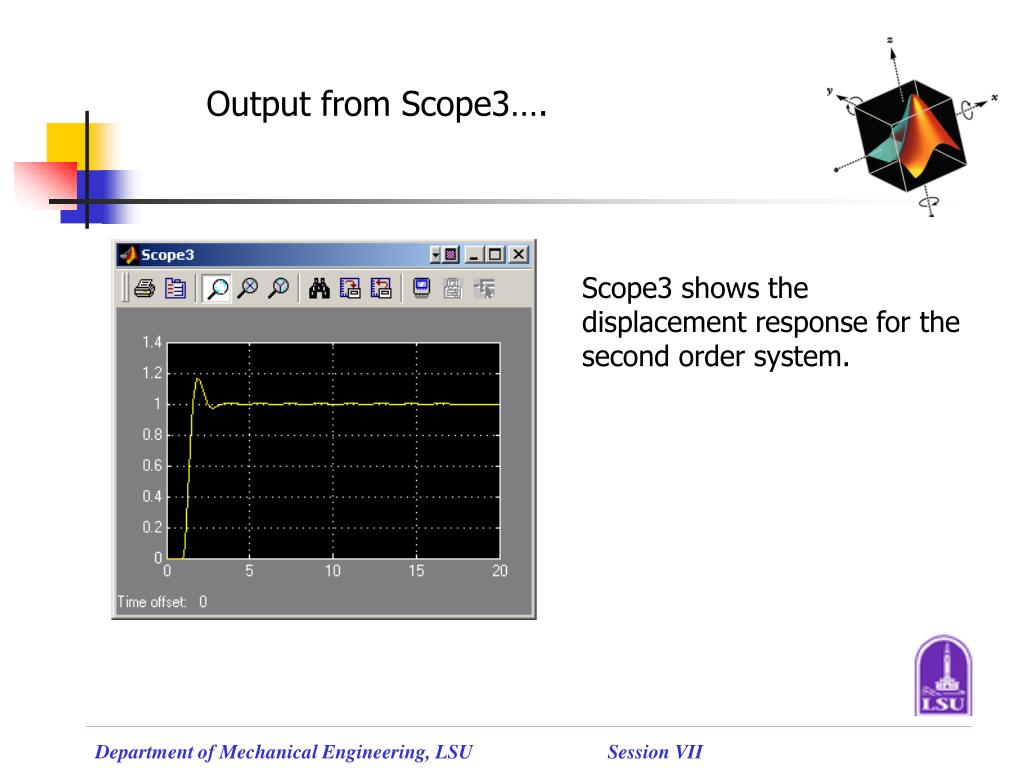 Output from Scope3….

z

y

x

Scope3

1.4
1.2
1
0.8
0.6
0.4
0.2
0
0
5
10
15
20

Time offset: 0

Scope3 shows the displacement response for the second order system.

LSU

Department of Mechanical Engineering, LSU

Session VII